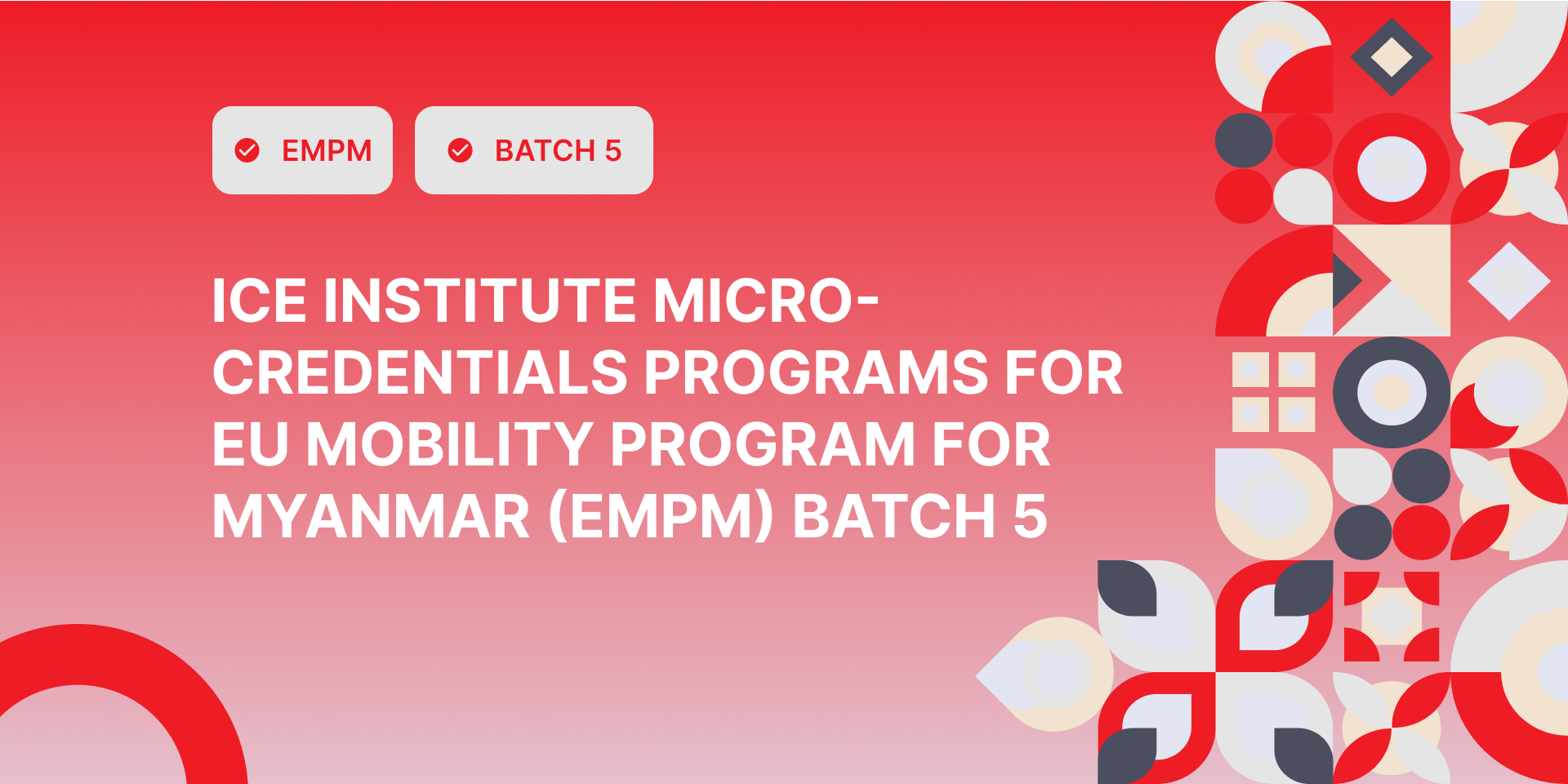 EMPM

BATCH 5

ICE INSTITUTE MICRO-CREDENTIALS PROGRAMS FOR EU MOBILITY PROGRAM FOR MYANMAR (EMPM) BATCH 5